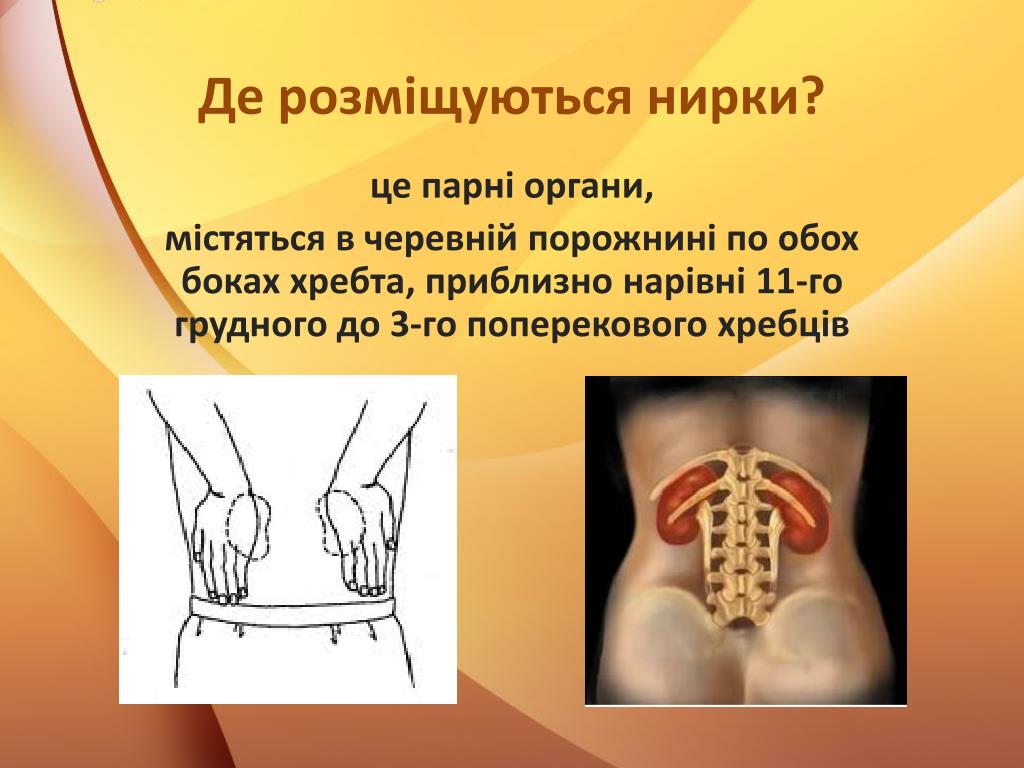 Де розміщуються нирки?

це парні органи,

містяться в черевній порожнині по обох боках хребта, приблизно нарівні 11-го грудного до 3-го поперекового хребців